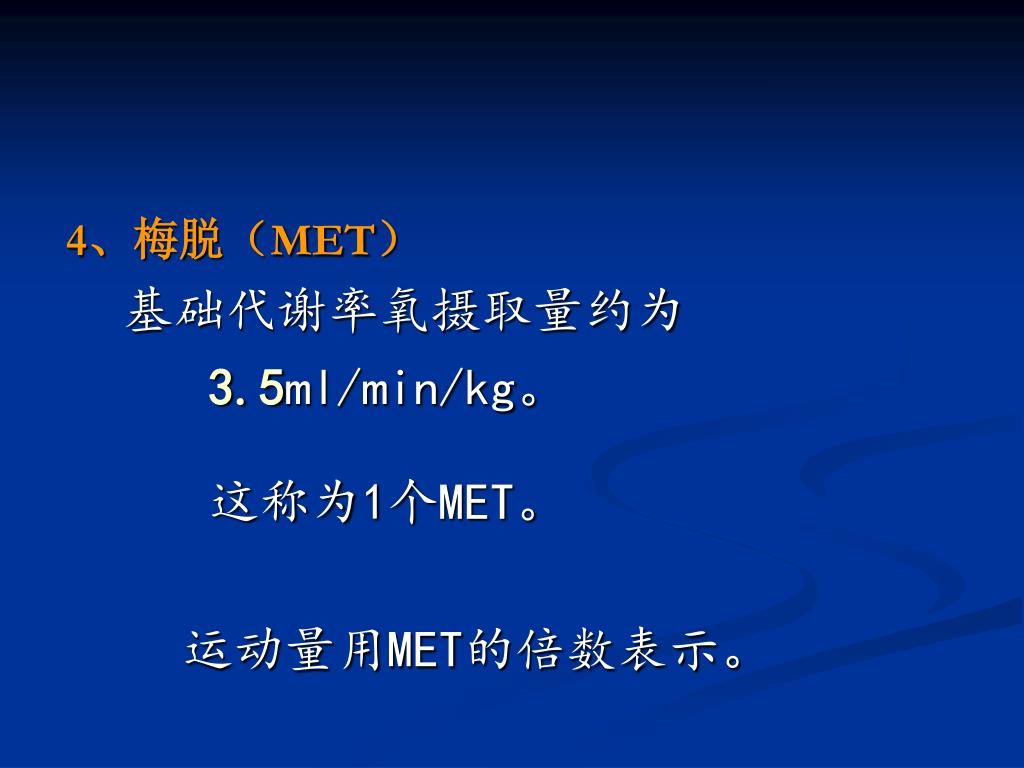 4、梅脱（MET）

基础代谢率氧摄取量约为 3.5ml/min/kg。

这称为1个MET。

运动量用MET的倍数表示。